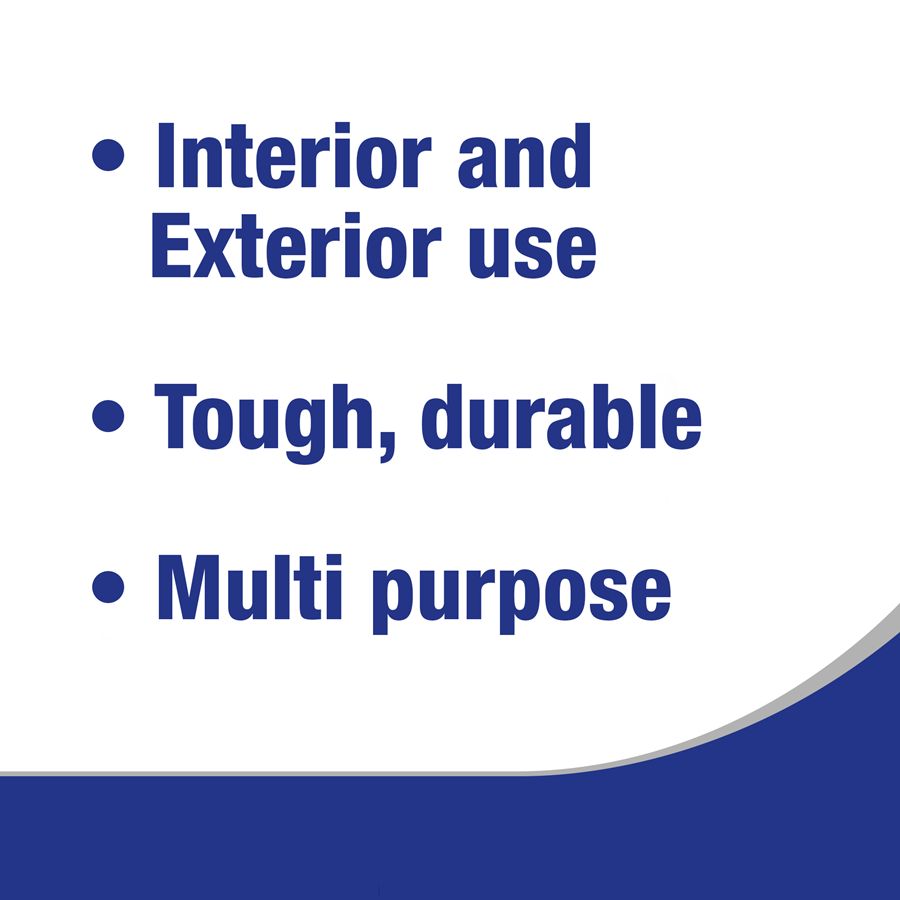 • Interior and Exterior use

• Tough, durable

• Multi purpose